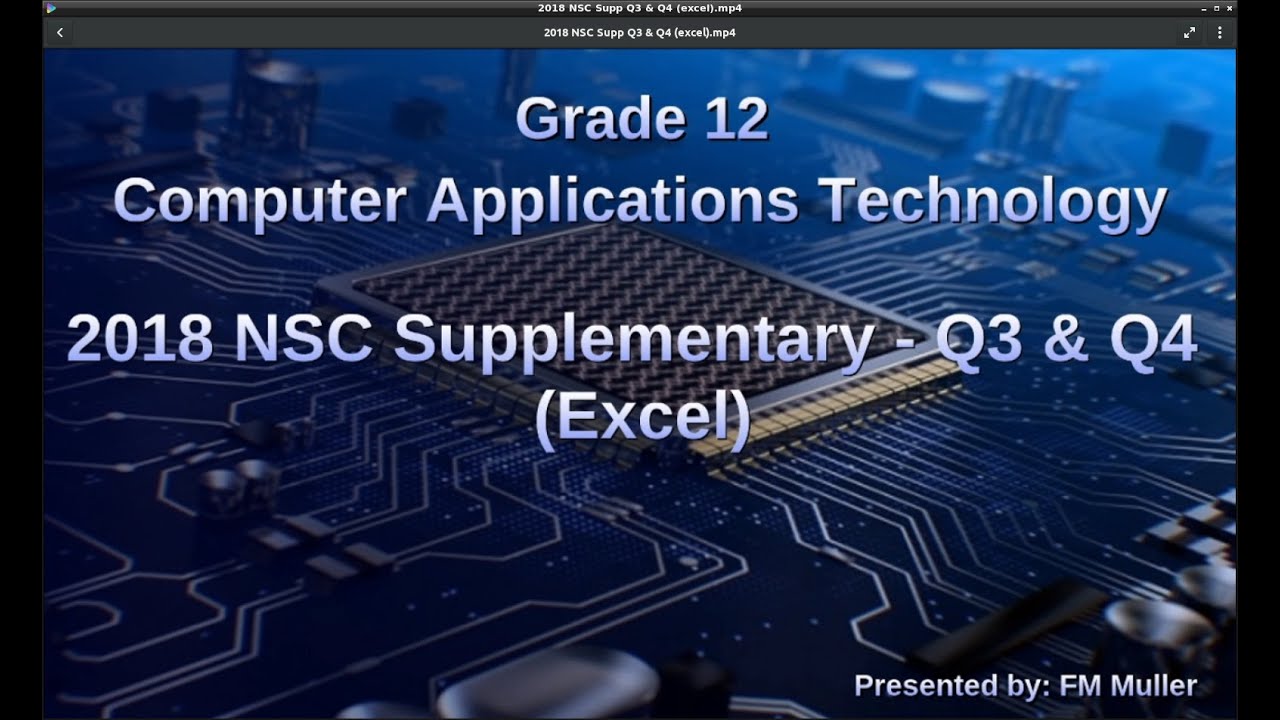 2018 NSC Supp Q3 & Q4 (excel).mp4

2018 NSC Supp Q3 & Q4 (excel).mp4

Grade 12
Computer Applications Technology

2018 NSC Supplementary - Q3 & Q4 (Excel)

Presented by: FM Muller